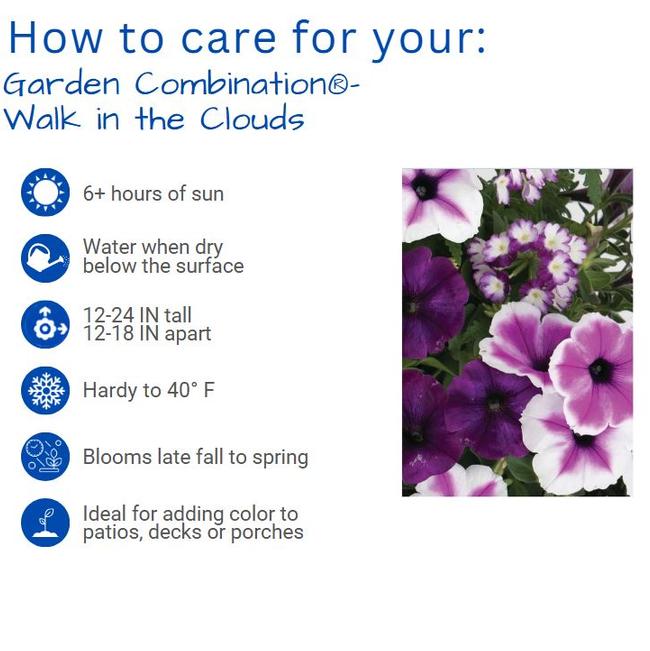 How to care for your:
Garden Combination®-
Walk in the Clouds

6+ hours of sun

Water when dry below the surface

12-24 IN tall
12-18 IN apart

Hardy to 40° F

Blooms late fall to spring

Ideal for adding color to patios, decks or porches